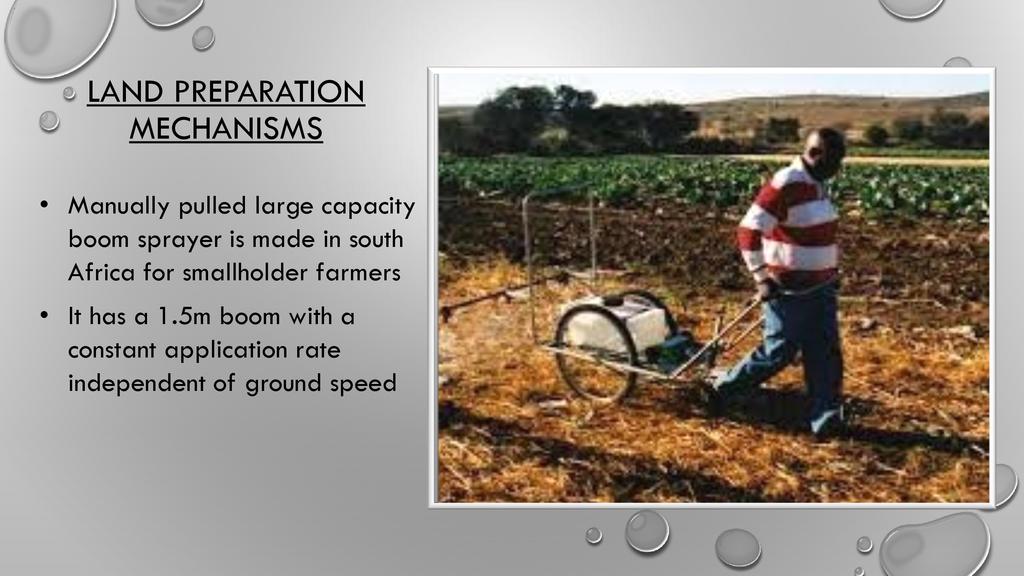 LAND PREPARATION MECHANISMS

• Manually pulled large capacity boom sprayer is made in south Africa for smallholder farmers

• It has a 1.5m boom with a constant application rate independent of ground speed